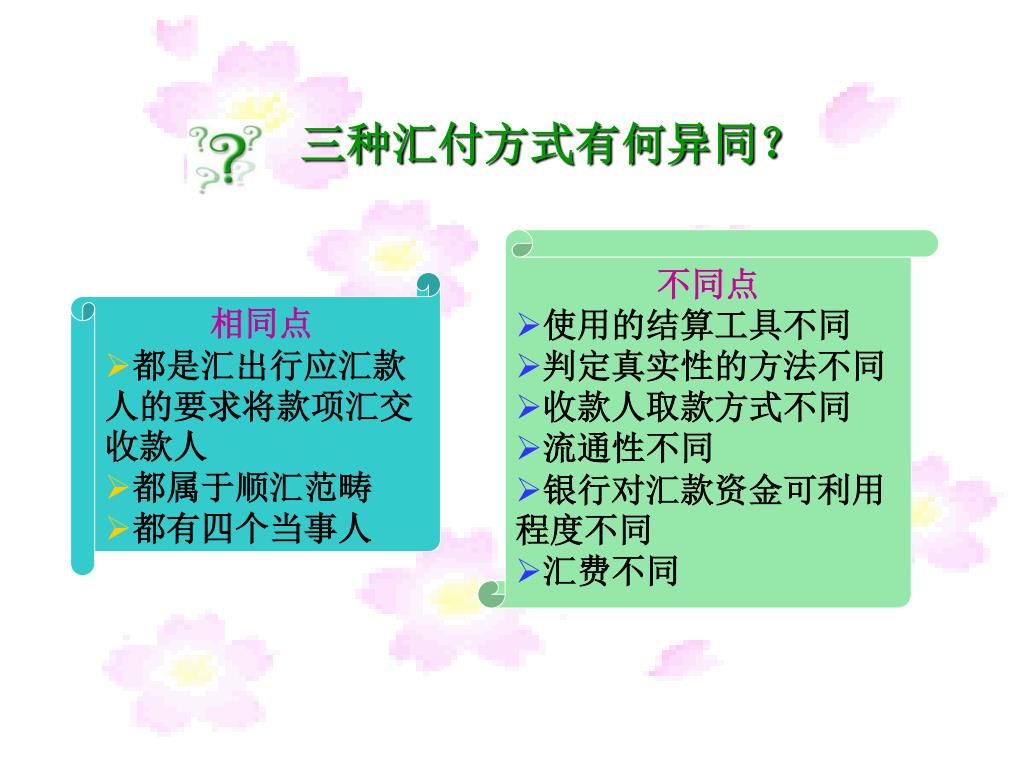 三种汇付方式有何异同?

相同点
➢都是汇出行应汇款人的要求将款项汇交收款人
➢都属于顺汇范畴
➢都有四个当事人

不同点
➢使用的结算工具不同
➢判定真实性的方法不同
➢收款人取款方式不同
➢流通性不同
➢银行对汇款资金可利用程度不同
➢汇费不同